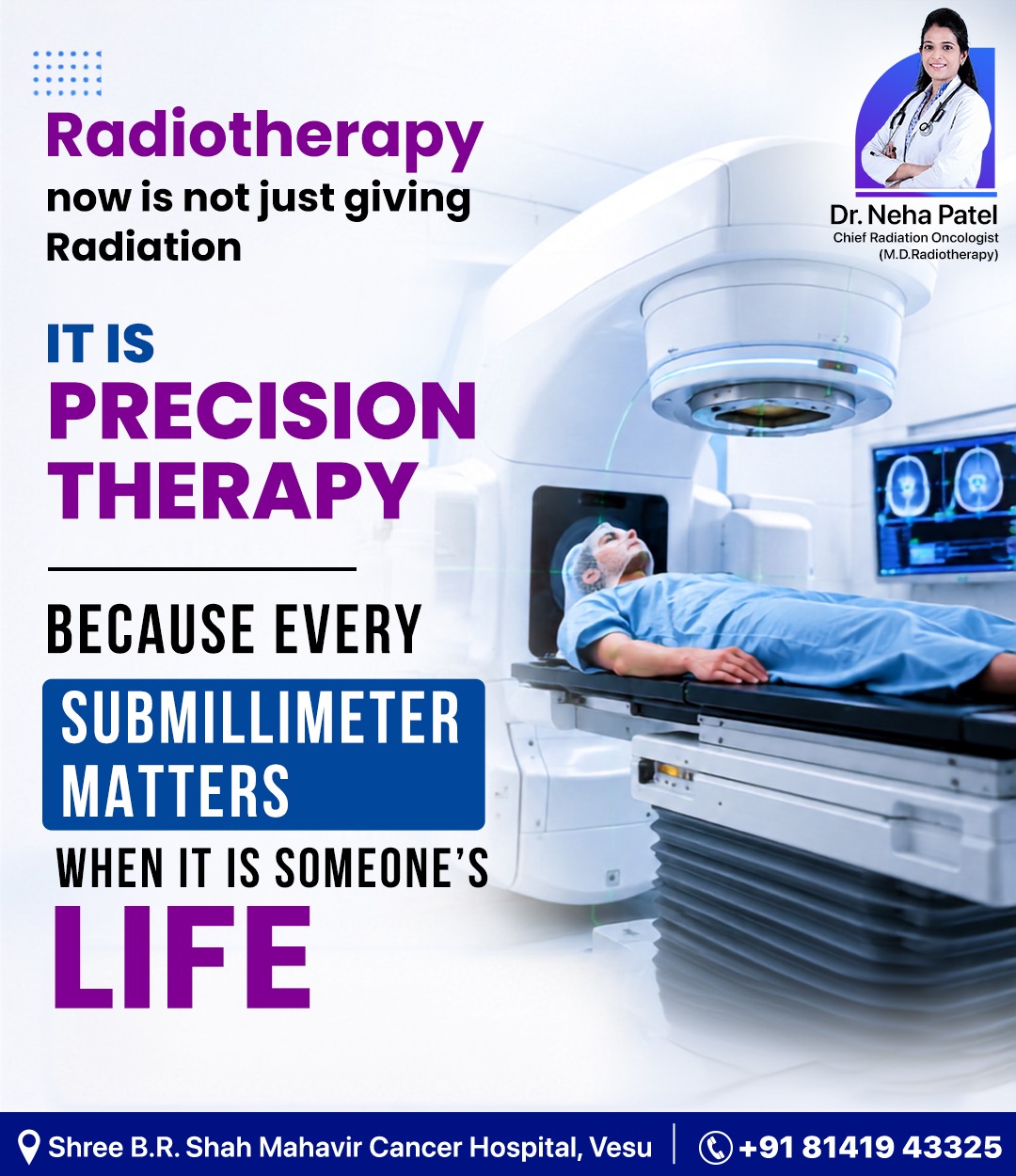 Radiotherapy
now is not just giving Radiation

Dr. Neha Patel
Chief Radiation Oncologist
(M.D.Radiotherapy)

IT IS
PRECISION THERAPY

BECAUSE EVERY
SUBMILLIMETER MATTERS
WHEN IT IS SOMEONE'S
LIFE

Shree B.R. Shah Mahavir Cancer Hospital, Vesu | +91 81419 43325